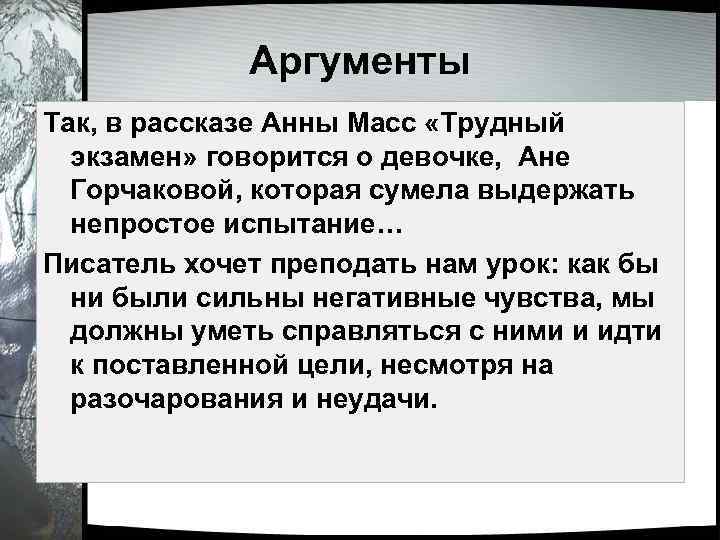 Аргументы

Так, в рассказе Анны Масс «Трудный экзамен» говорится о девочке, Ане Горчаковой, которая сумела выдержать непростое испытание…

Писатель хочет преподать нам урок: как бы ни были сильны негативные чувства, мы должны уметь справляться с ними и идти к поставленной цели, несмотря на разочарования и неудачи.